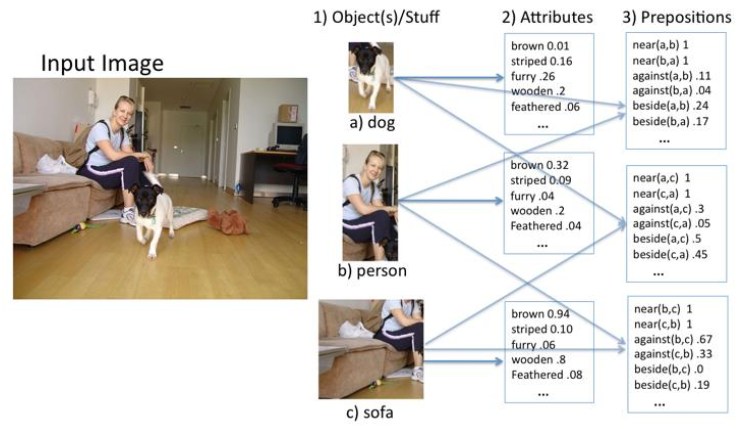 Input Image

1) Object(s)/Stuff

a) dog

b) person

c) sofa

2) Attributes

brown 0.01
striped 0.16
furry .26
wooden .2
feathered .06
...

brown 0.32
striped 0.09
furry .04
wooden .2
Feathered .04
...

brown 0.94
striped 0.10
furry .06
wooden .8
Feathered .08
...

3) Prepositions

near(a,b) 1
near(b,a) 1
against(a,b) .11
against(b,a) .04
beside(a,b) .24
beside(b,a) .17
...

near(a,c) 1
near(c,a) 1
against(a,c) .3
against(c,a) .05
beside(a,c) .5
beside(c,a) .45
...

near(b,c) 1
near(c,b) 1
against(b,c) .67
against(c,b) .33
beside(b,c) .0
beside(c,b) .19
...